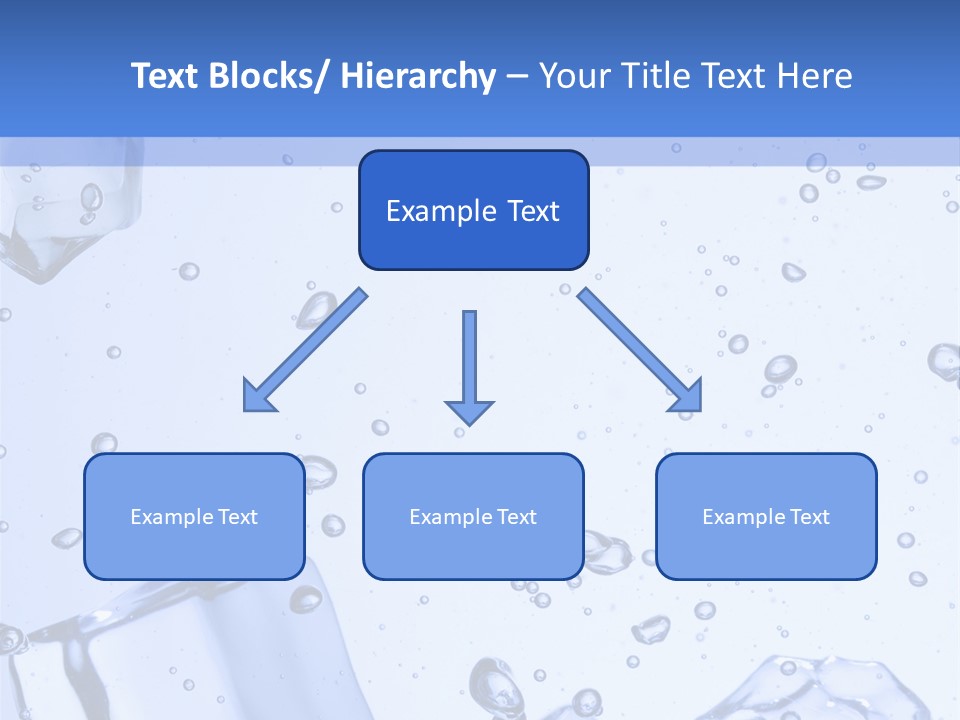 Text Blocks/ Hierarchy – Your Title Text Here

Example Text

Example Text

Example Text

Example Text